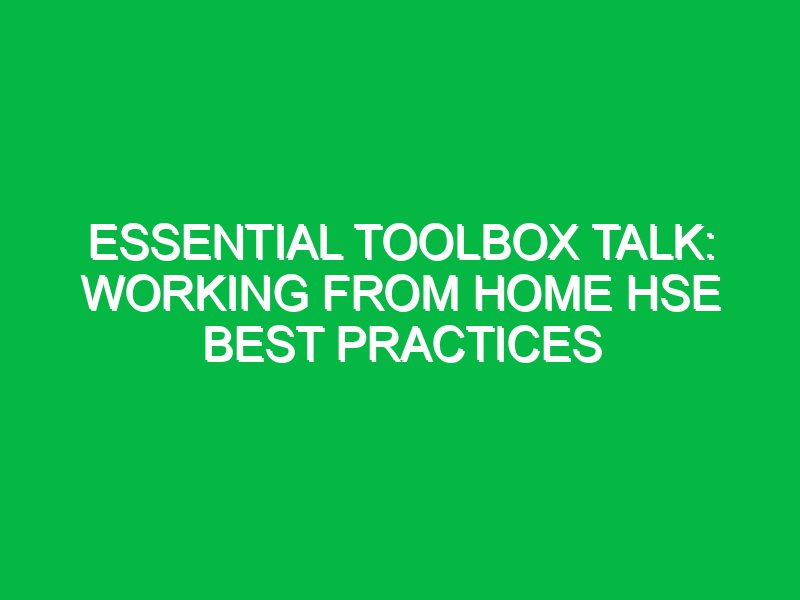 ESSENTIAL TOOLBOX TALK: WORKING FROM HOME HSE BEST PRACTICES